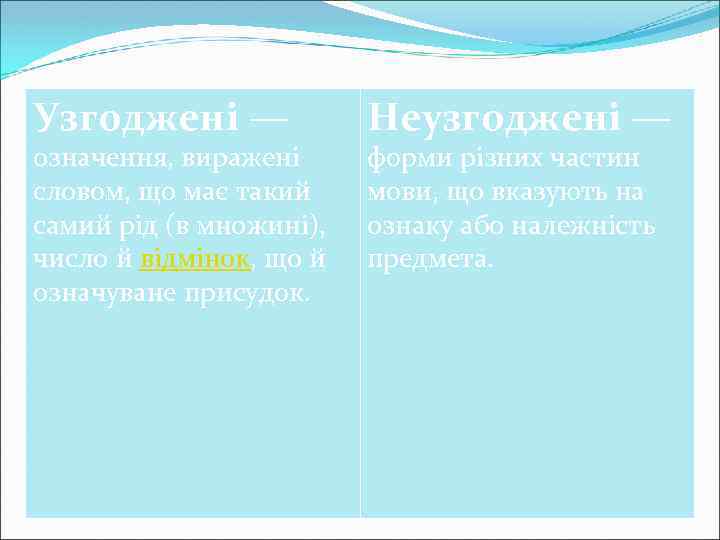 | Узгоджені — означення, виражені словом, що має такий самий рід (в множині), число й відмінок, що й означуване присудок. | Неузгоджені — форми різних частин мови, що вказують на ознаку або належність предмета. |
|---|---|